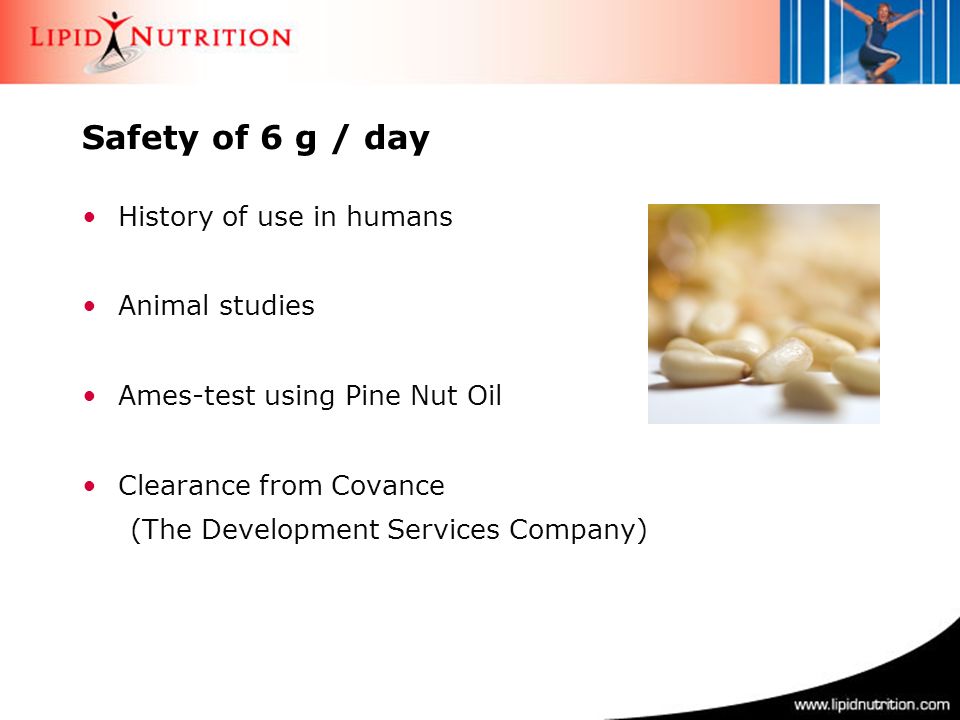 LIPID NUTRITION

Safety of 6 g / day

• History of use in humans

• Animal studies

• Ames-test using Pine Nut Oil

• Clearance from Covance
(The Development Services Company)

www.lipidnutrition.com